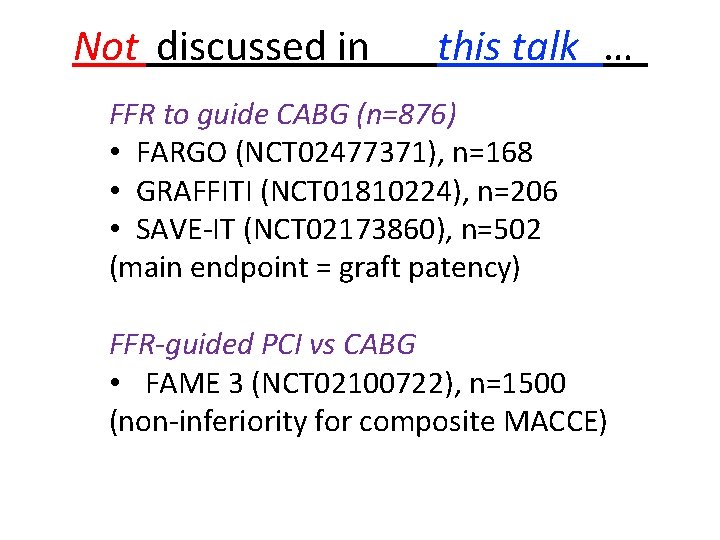 Not discussed in this talk …

FFR to guide CABG (n=876)
• FARGO (NCT02477371), n=168
• GRAFFITI (NCT01810224), n=206
• SAVE-IT (NCT02173860), n=502
(main endpoint = graft patency)

FFR-guided PCI vs CABG
• FAME 3 (NCT02100722), n=1500
(non-inferiority for composite MACCE)